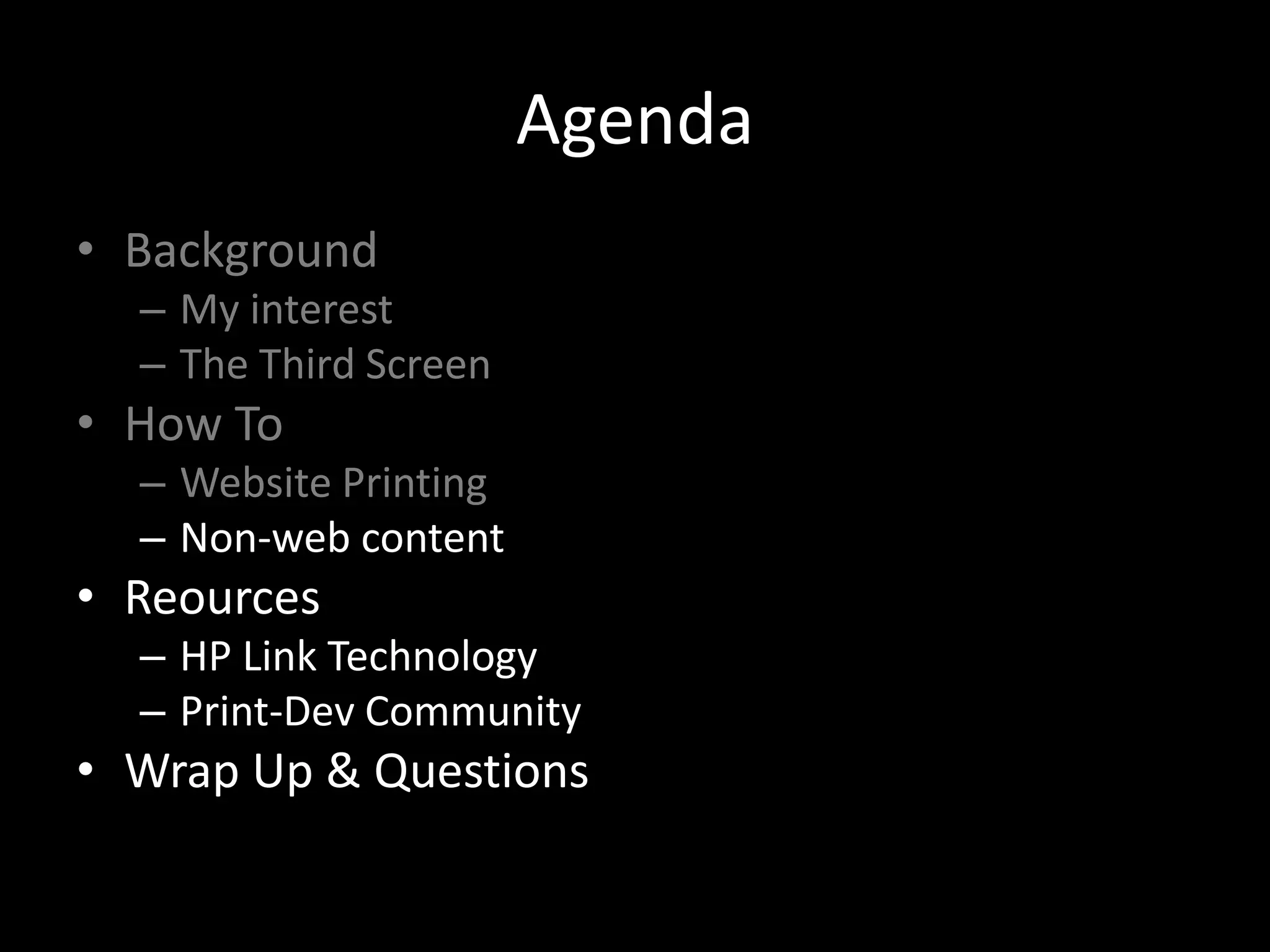 Agenda

• Background
  – My interest
  – The Third Screen
• How To
  – Website Printing
  – Non-web content
• Reources
  – HP Link Technology
  – Print-Dev Community
• Wrap Up & Questions